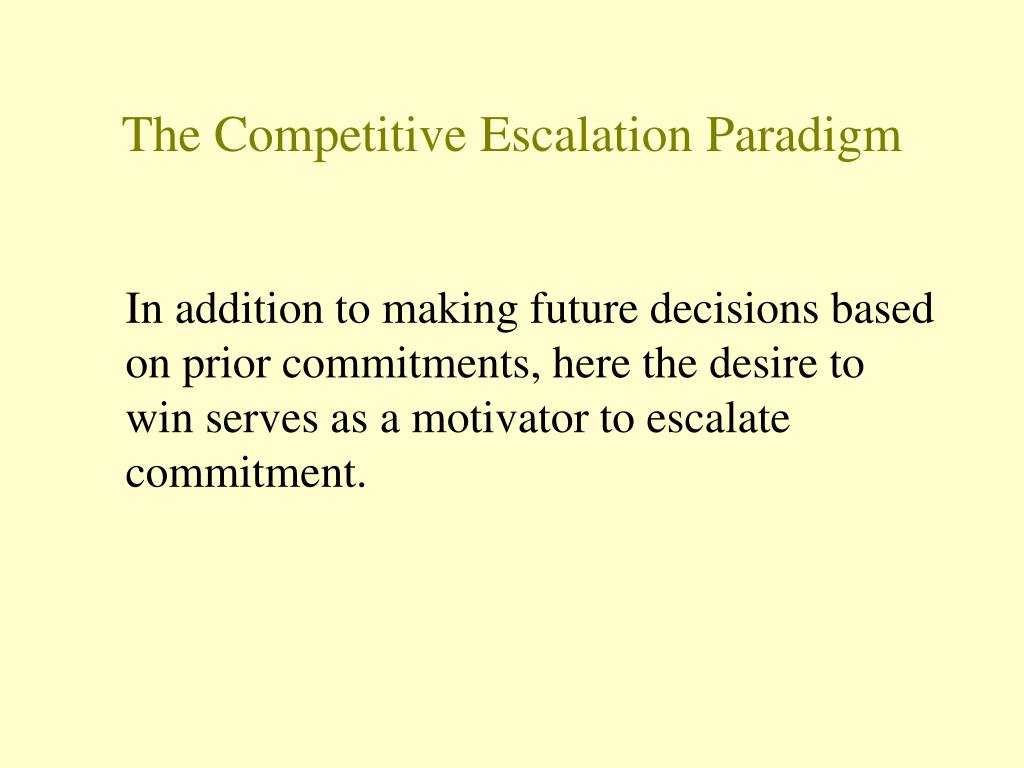 The Competitive Escalation Paradigm

In addition to making future decisions based on prior commitments, here the desire to win serves as a motivator to escalate commitment.